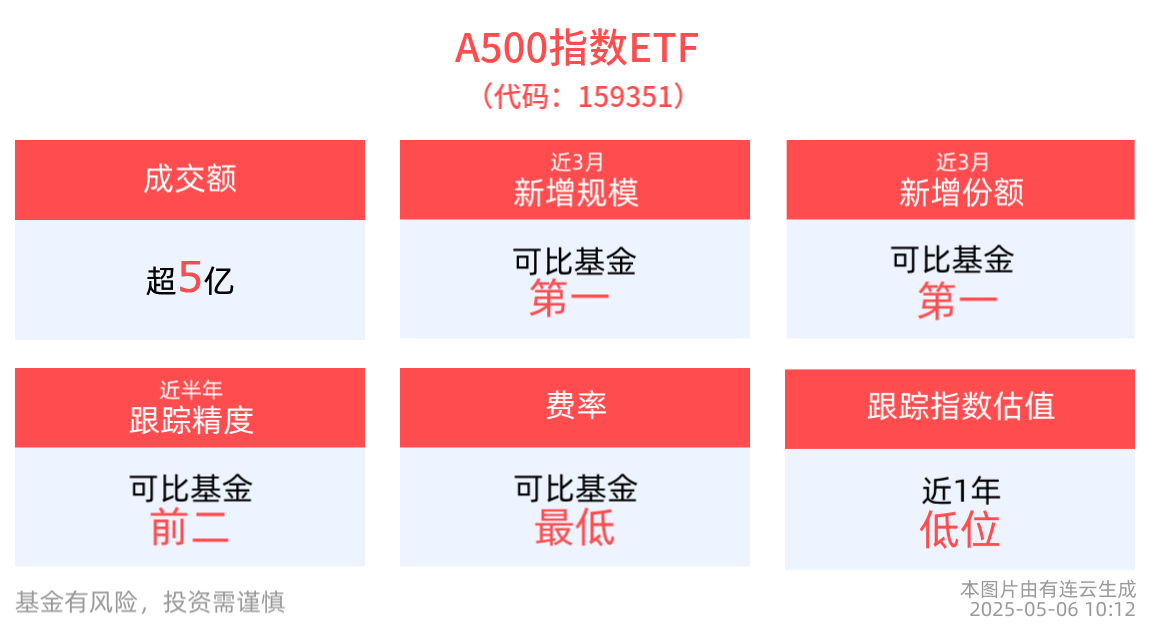 A500指数ETF
（代码：159351）

成交额
超5亿

近3月
新增规模
可比基金
第一

近3月
新增份额
可比基金
第一

近半年
跟踪精度
可比基金
前二

费率
可比基金
最低

跟踪指数估值
近1年
低位

基金有风险，投资需谨慎

本图片由有连云生成
2025-05-06 10:12